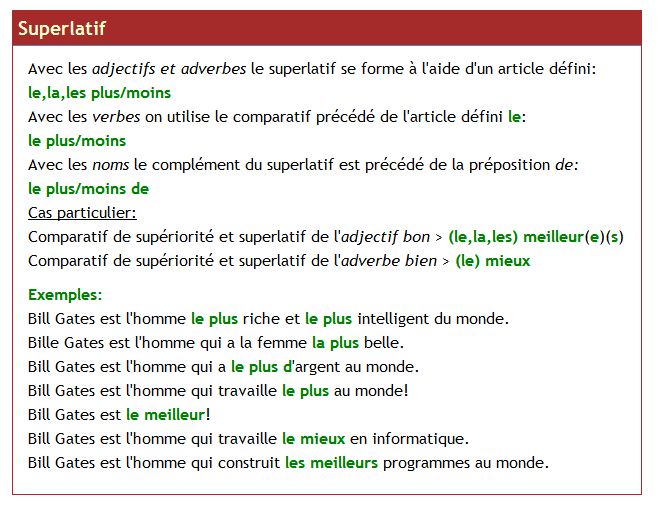 Superlatif

Avec les adjectifs et adverbes le superlatif se forme à l'aide d'un article défini:
le,la,les plus/moins
Avec les verbes on utilise le comparatif précédé de l'article défini le:
le plus/moins
Avec les noms le complément du superlatif est précédé de la préposition de:
le plus/moins de
Cas particulier:
Comparatif de supériorité et superlatif de l'adjectif bon > (le,la,les) meilleur(e)(s)
Comparatif de supériorité et superlatif de l'adverbe bien > (le) mieux

Exemples:
Bill Gates est l'homme le plus riche et le plus intelligent du monde.
Bille Gates est l'homme qui a la femme la plus belle.
Bill Gates est l'homme qui a le plus d'argent au monde.
Bill Gates est l'homme qui travaille le plus au monde!
Bill Gates est le meilleur!
Bill Gates est l'homme qui travaille le mieux en informatique.
Bill Gates est l'homme qui construit les meilleurs programmes au monde.